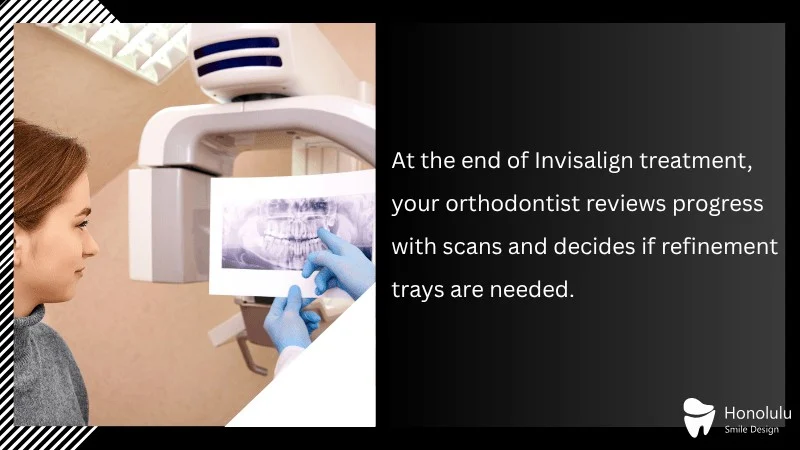 At the end of Invisalign treatment, your orthodontist reviews progress with scans and decides if refinement trays are needed.

Honolulu
Smile Design